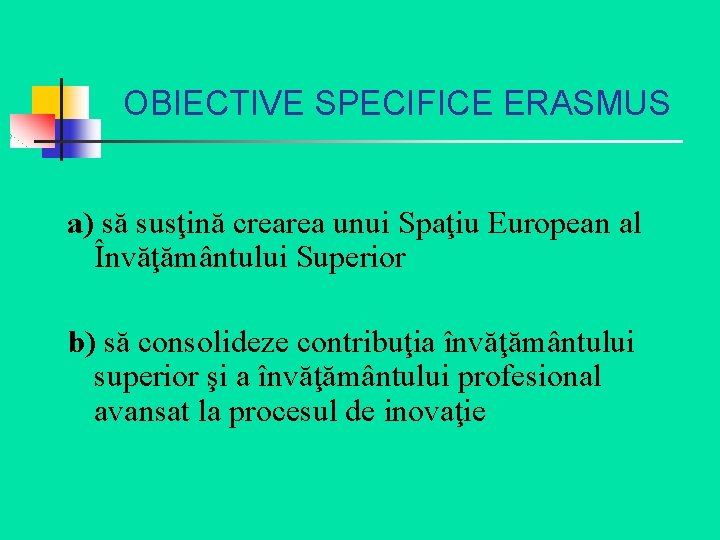 OBIECTIVE SPECIFICE ERASMUS

a) să susţină crearea unui Spaţiu European al Învăţământului Superior

b) să consolideze contribuţia învăţământului superior şi a învăţământului profesional avansat la procesul de inovaţie